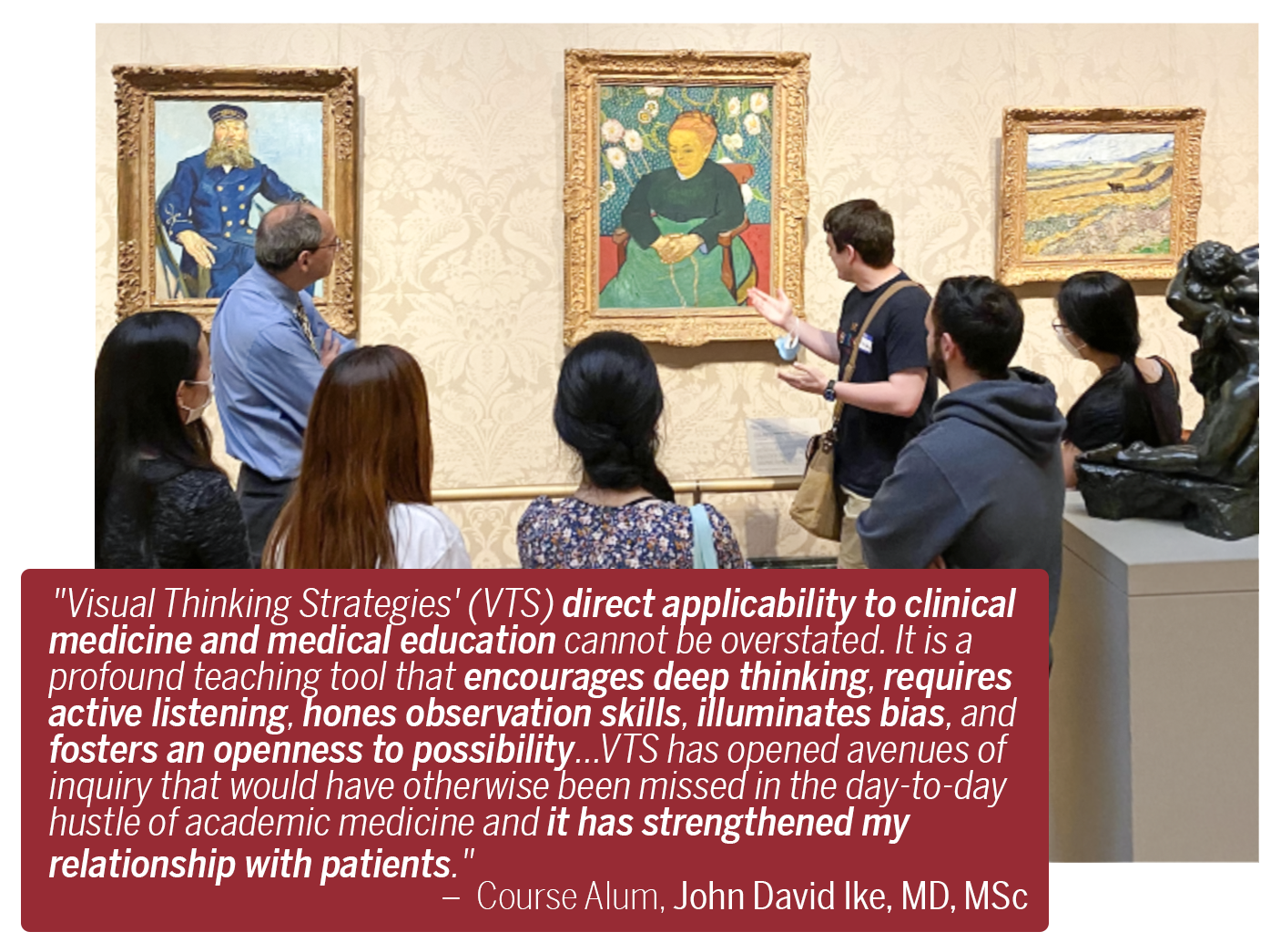 "Visual Thinking Strategies' (VTS) direct applicability to clinical medicine and medical education cannot be overstated. It is a profound teaching tool that encourages deep thinking, requires active listening, hones observation skills, illuminates bias, and fosters an openness to possibility...VTS has opened avenues of inquiry that would have otherwise been missed in the day-to-day hustle of academic medicine and it has strengthened my relationship with patients."

– Course Alum, John David Ike, MD, MSc